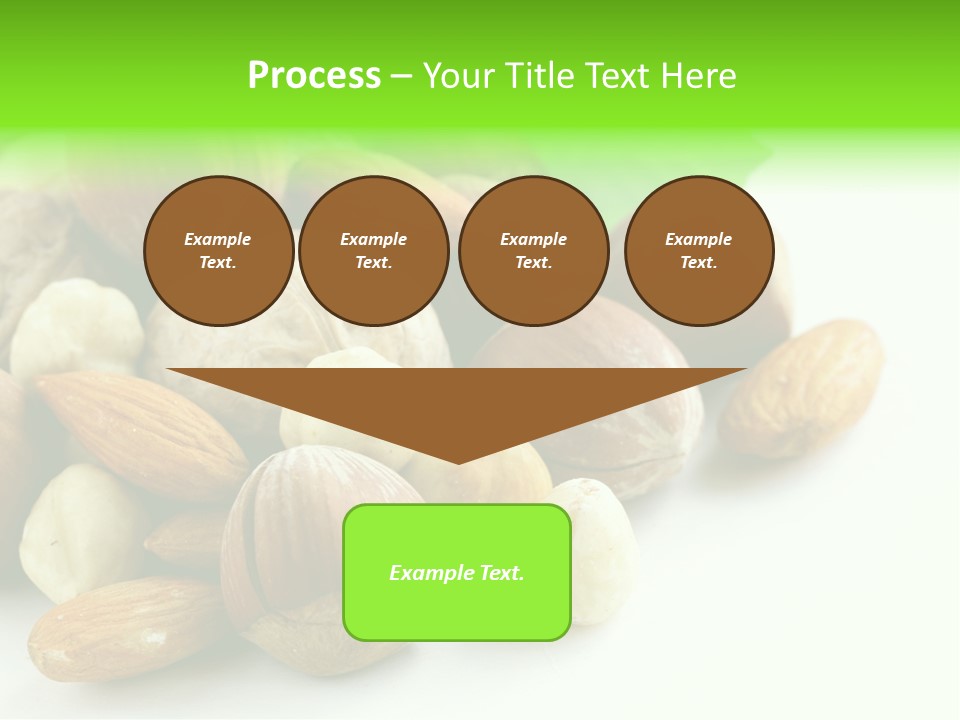 Process – Your Title Text Here

Example Text.

Example Text.

Example Text.

Example Text.

Example Text.